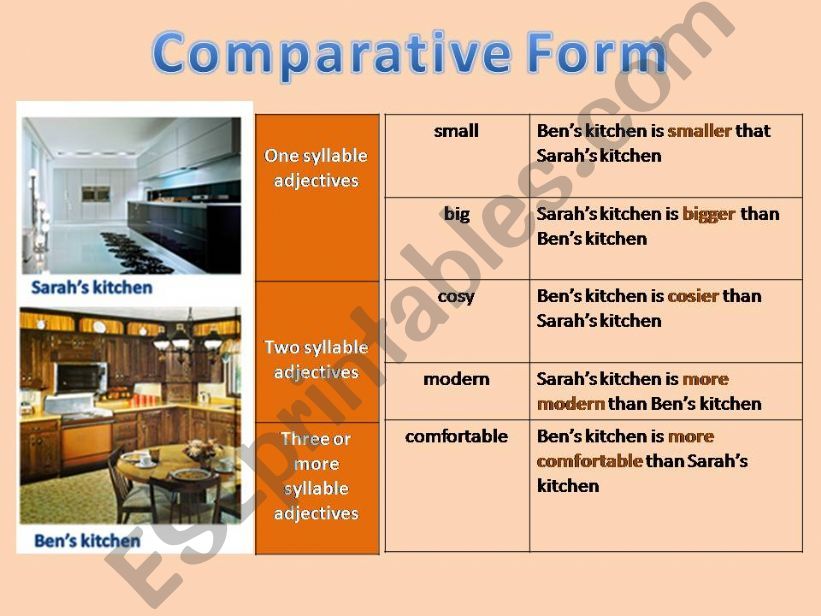 Comparative Form

Sarah's kitchen

Ben's kitchen

| | | |
|---|---|---|
| One syllable adjectives | small | Ben's kitchen is smaller that Sarah's kitchen |
| | big | Sarah's kitchen is bigger than Ben's kitchen |
| Two syllable adjectives | cosy | Ben's kitchen is cosier than Sarah's kitchen |
| | modern | Sarah's kitchen is more modern than Ben's kitchen |
| Three or more syllable adjectives | comfortable | Ben's kitchen is more comfortable than Sarah's kitchen |

ESLprintables.com